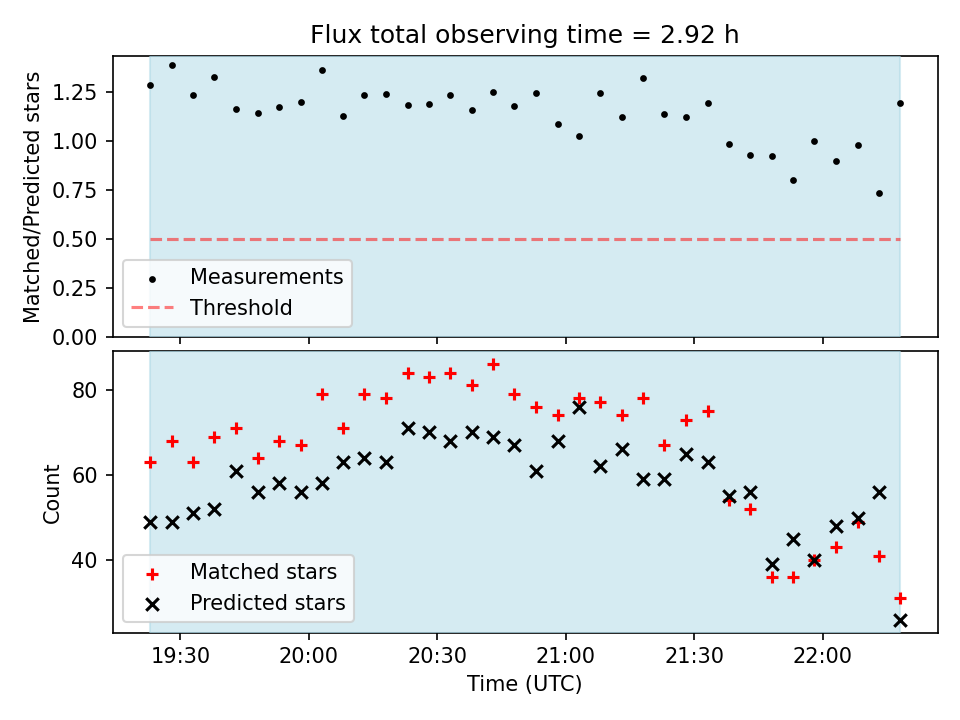 Flux total observing time = 2.92 h

Matched/Predicted stars

1.25
1.00
0.75
0.50
0.25
0.00

Measurements
Threshold

Count

80
60
40

Matched stars
Predicted stars

19:30
20:00
20:30
21:00
21:30
22:00

Time (UTC)